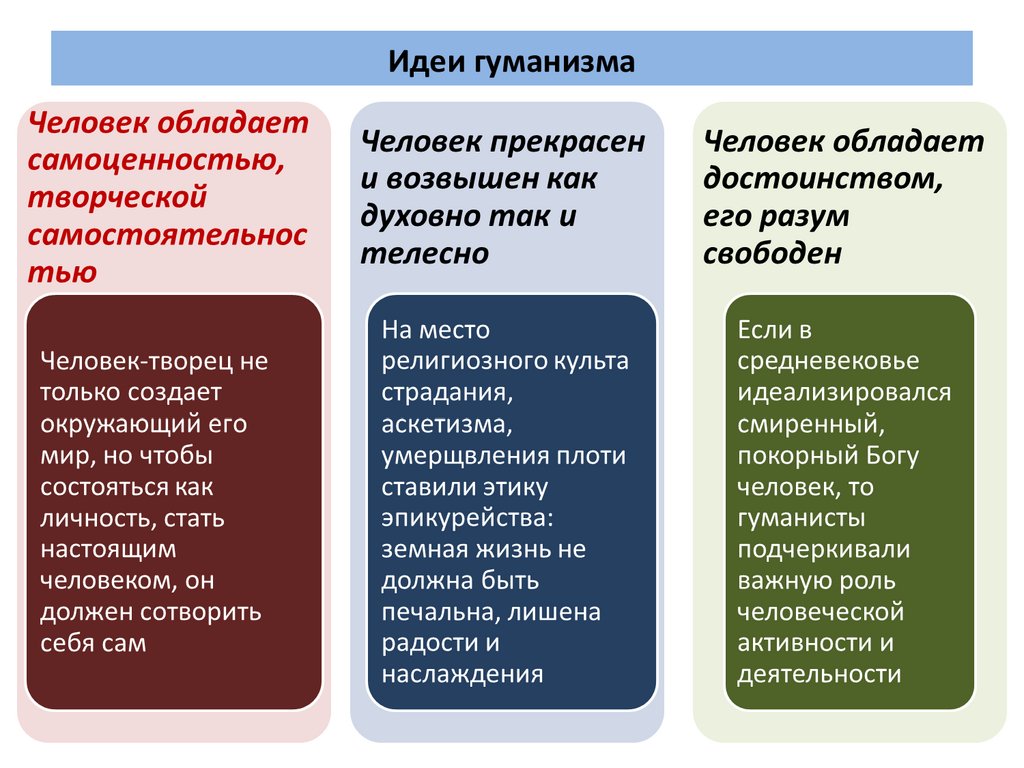 Идеи гуманизма

Человек обладает самоценностью, творческой самостоятельностью

Человек-творец не только создает окружающий его мир, но чтобы состояться как личность, стать настоящим человеком, он должен сотворить себя сам

Человек прекрасен и возвышен как духовно так и телесно

На место религиозного культа страдания, аскетизма, умерщвления плоти ставили этику эпикурейства: земная жизнь не должна быть печальна, лишена радости и наслаждения

Человек обладает достоинством, его разум свободен

Если в средневековье идеализировался смиренный, покорный Богу человек, то гуманисты подчеркивали важную роль человеческой активности и деятельности